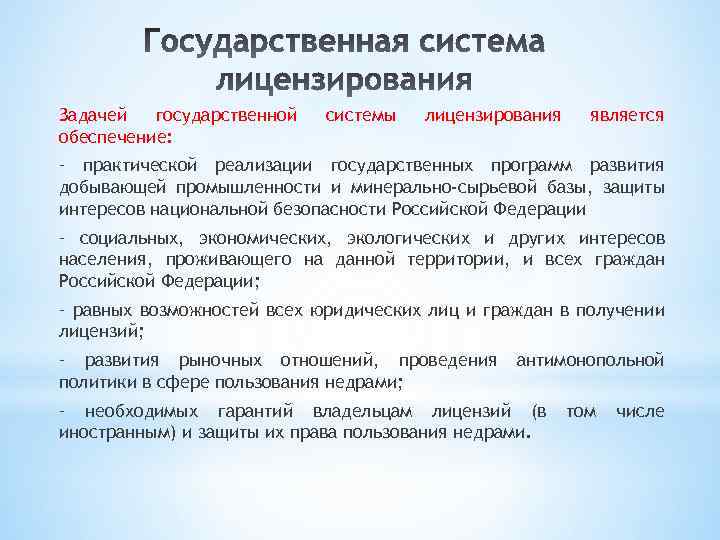 Государственная система лицензирования

Задачей государственной системы лицензирования является обеспечение:

- практической реализации государственных программ развития добывающей промышленности и минерально-сырьевой базы, защиты интересов национальной безопасности Российской Федерации

- социальных, экономических, экологических и других интересов населения, проживающего на данной территории, и всех граждан Российской Федерации;

- равных возможностей всех юридических лиц и граждан в получении лицензий;

- развития рыночных отношений, проведения антимонопольной политики в сфере пользования недрами;

- необходимых гарантий владельцам лицензий (в том числе иностранным) и защиты их права пользования недрами.